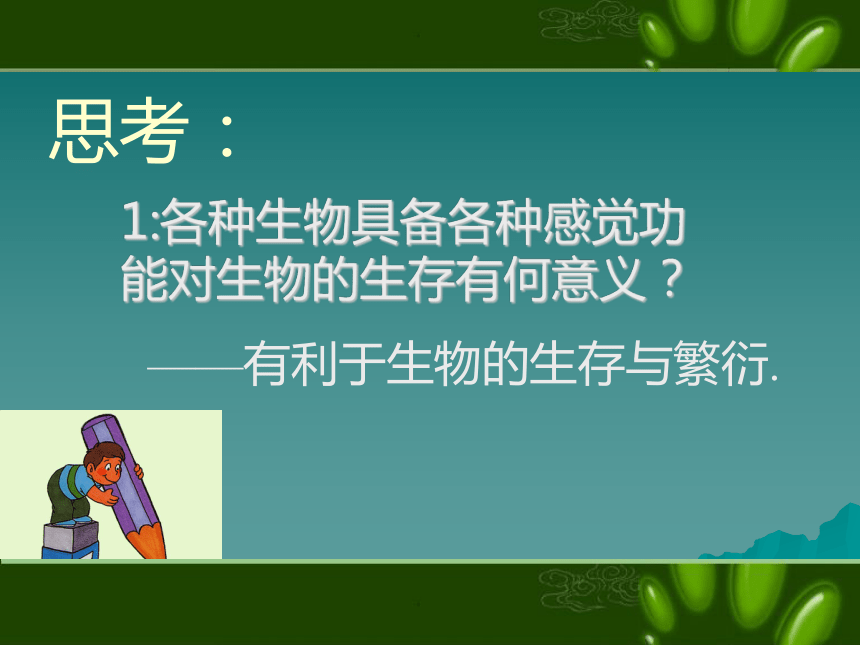 思考：

1:各种生物具备各种感觉功能对生物的生存有何意义？

——有利于生物的生存与繁衍.